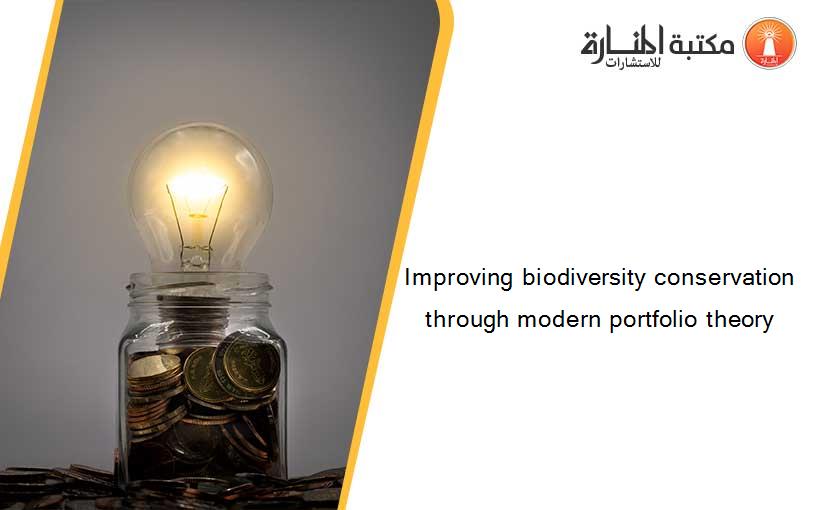 مكتبة المنارة للاستشارات

Improving biodiversity conservation through modern portfolio theory